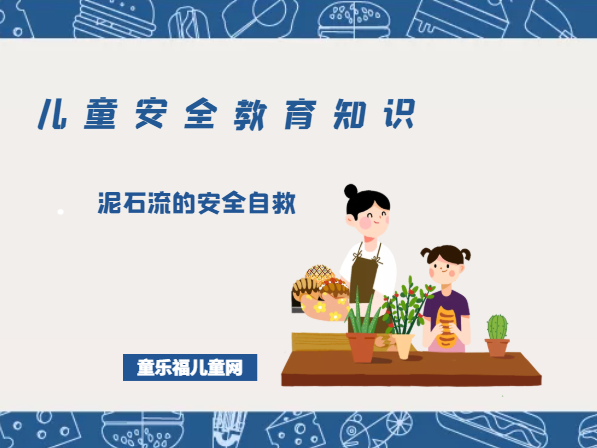 儿童安全教育知识

泥石流的安全自救

童乐福儿童网